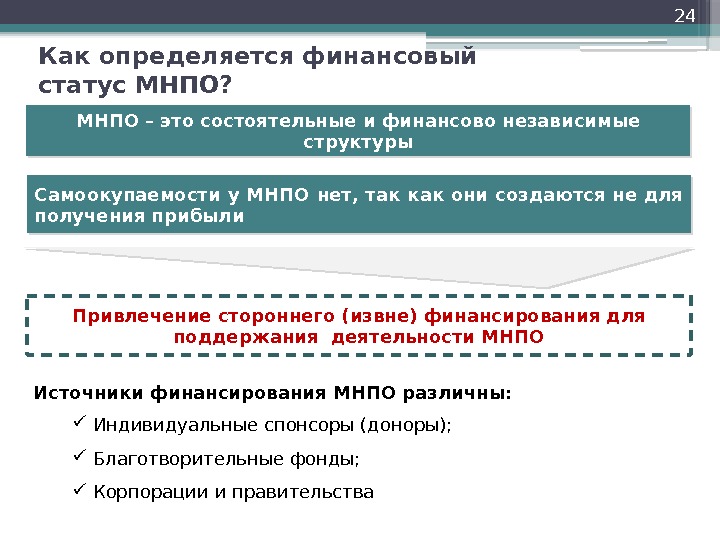 24

Как определяется финансовый статус МНПО?

МНПО – это состоятельные и финансово независимые структуры

Самоокупаемости у МНПО нет, так как они создаются не для получения прибыли

Привлечение стороннего (извне) финансирования для поддержания деятельности МНПО

Источники финансирования МНПО различны:

✓ Индивидуальные спонсоры (доноры);

✓ Благотворительные фонды;

✓ Корпорации и правительства